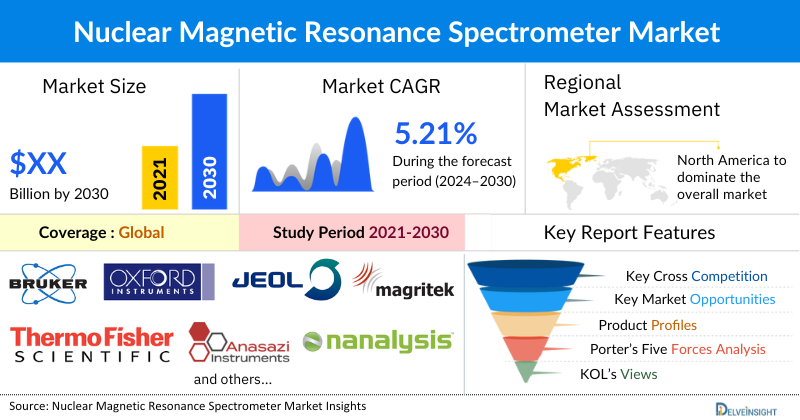 Nuclear Magnetic Resonance Spectrometer Market

Market Size

$XX
Billion by 2030

2021

2030

Market CAGR

5.21%
During the forecast period (2024–2030)

Regional Market Assessment

North America to dominate the overall market

Coverage : Global

Study Period 2021-2030

Key Report Features

BRUKER

OXFORD INSTRUMENTS

JEOL

magritek

ThermoFisher SCIENTIFIC

Anasazi Instruments

nanalysis

and others...

Key Cross Competition

Key Market Opportunities

Product Profiles

Porter's Five Forces Analysis

KOL's Views

Source: Nuclear Magnetic Resonance Spectrometer Market Insights

DELVEINSIGHT